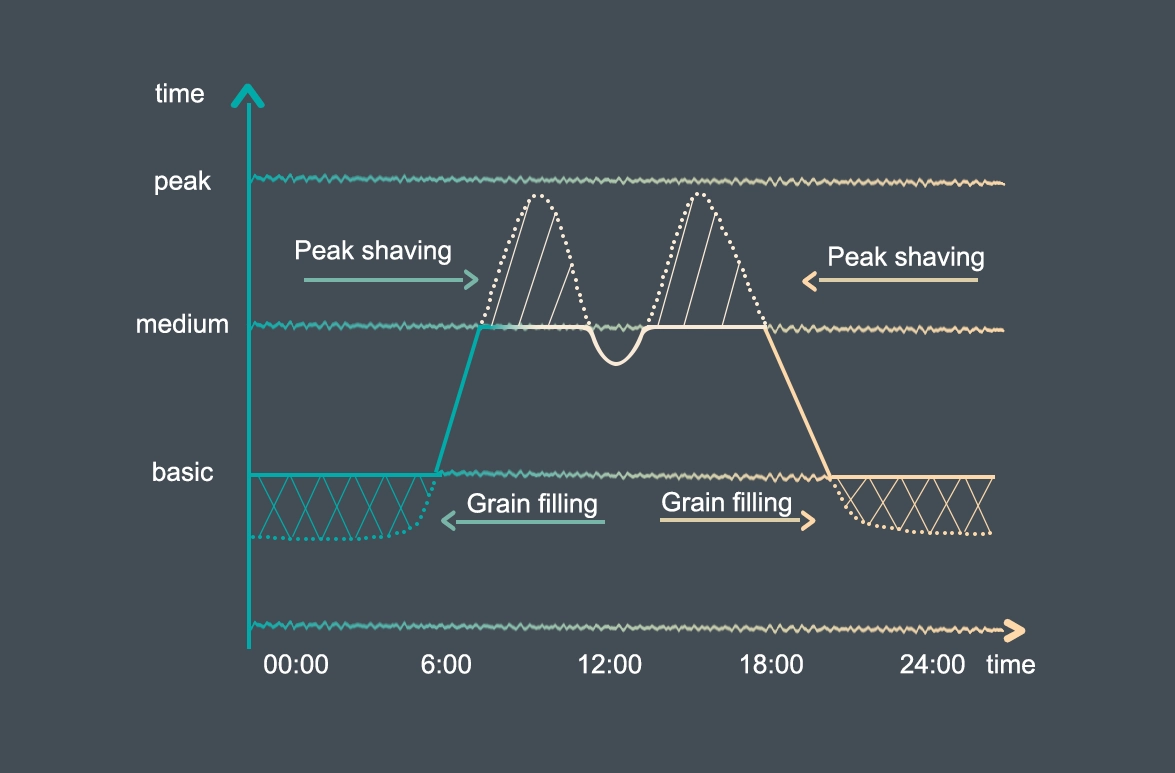 time

peak

Peak shaving

Peak shaving

medium

basic

Grain filling

Grain filling

00:00
6:00
12:00
18:00
24:00
time